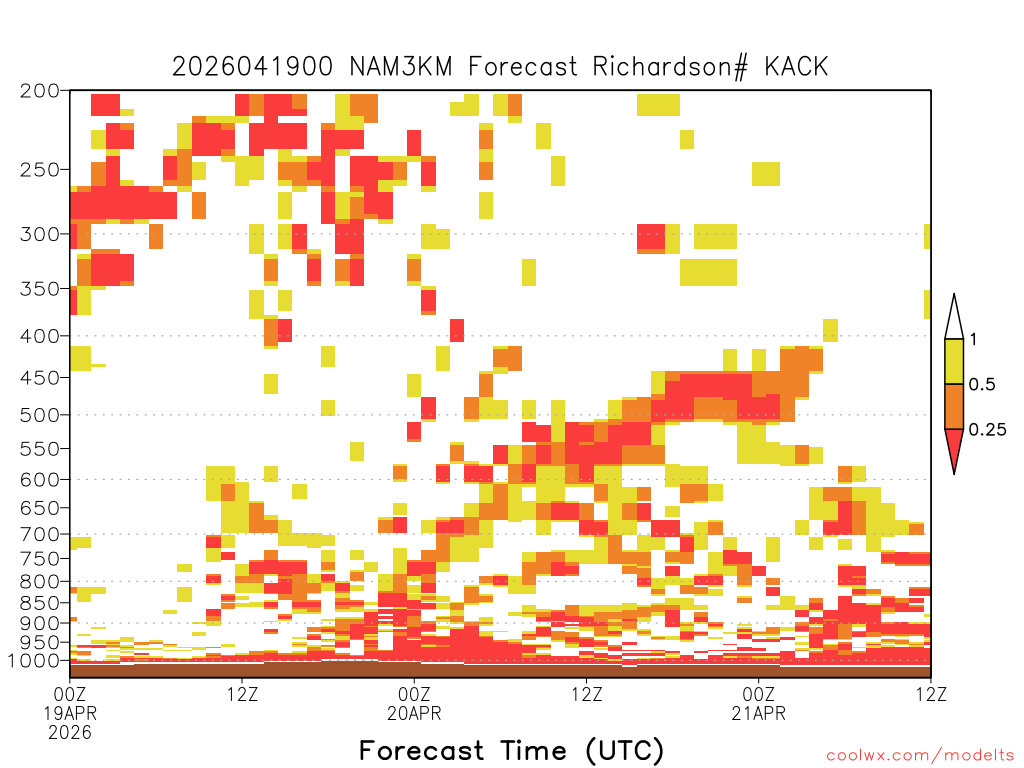 2026041900 NAM3KM Forecast Richardson# KACK

200
250
300
350
400
450
500
550
600
650
700
750
800
850
900
950
1000

1
0.5
0.25

00Z
19APR
2026
12Z
00Z
20APR
12Z
00Z
21APR
12Z

Forecast Time (UTC)

coolwx.com/modelts